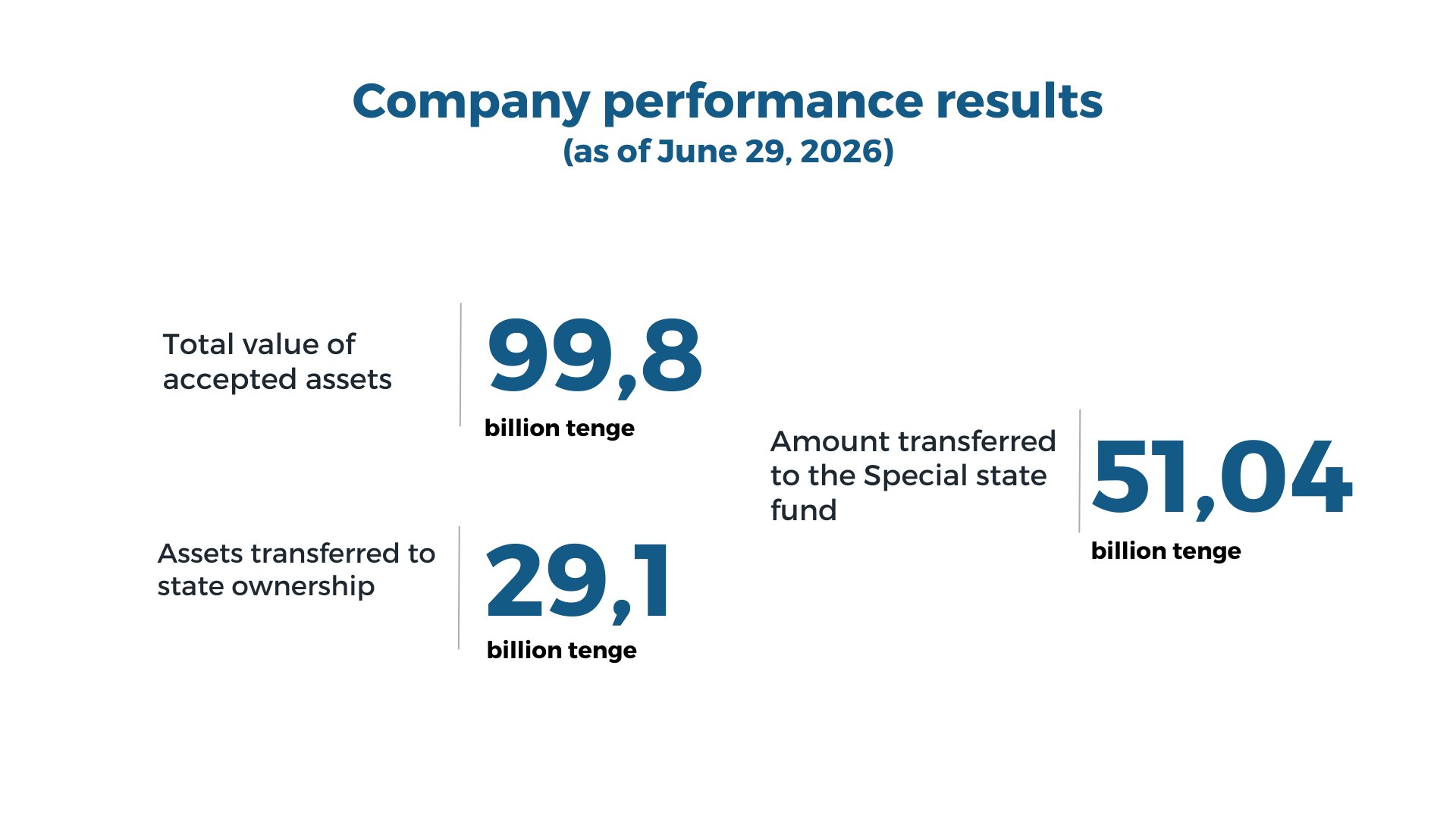 Company performance results
(as of June 29, 2026)

Total value of accepted assets

99,8
billion tenge

Assets transferred to state ownership

29,1
billion tenge

Amount transferred to the Special state fund

51,04
billion tenge